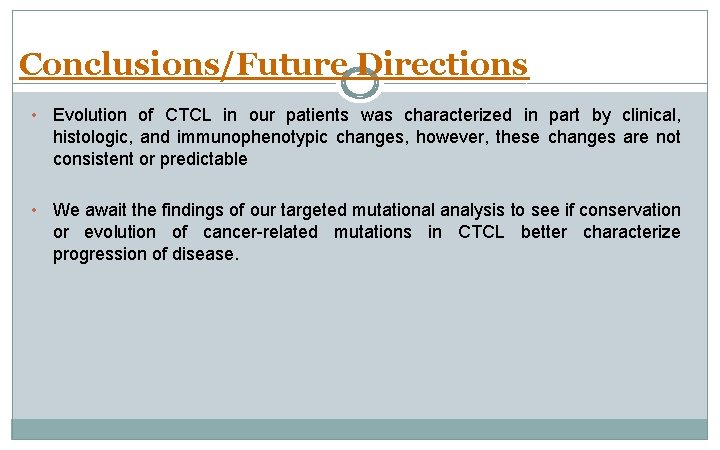 Conclusions/Future Directions

• Evolution of CTCL in our patients was characterized in part by clinical, histologic, and immunophenotypic changes, however, these changes are not consistent or predictable

• We await the findings of our targeted mutational analysis to see if conservation or evolution of cancer-related mutations in CTCL better characterize progression of disease.